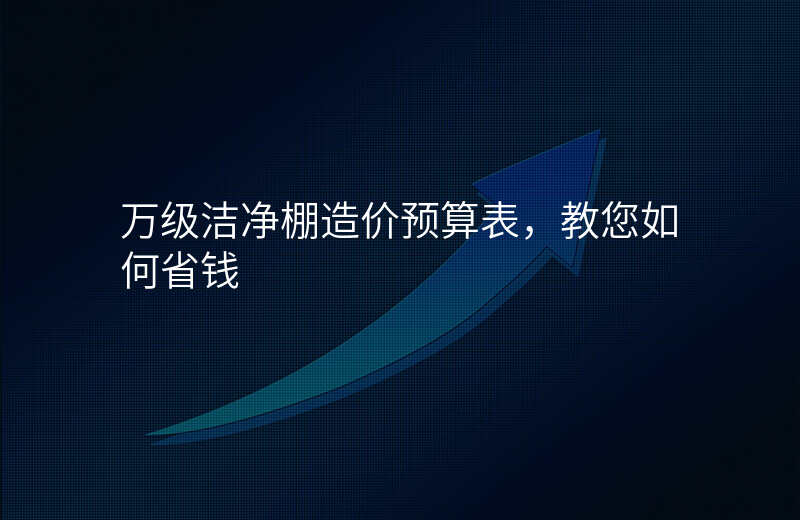 万级洁净棚造价预算表，教您如何省钱